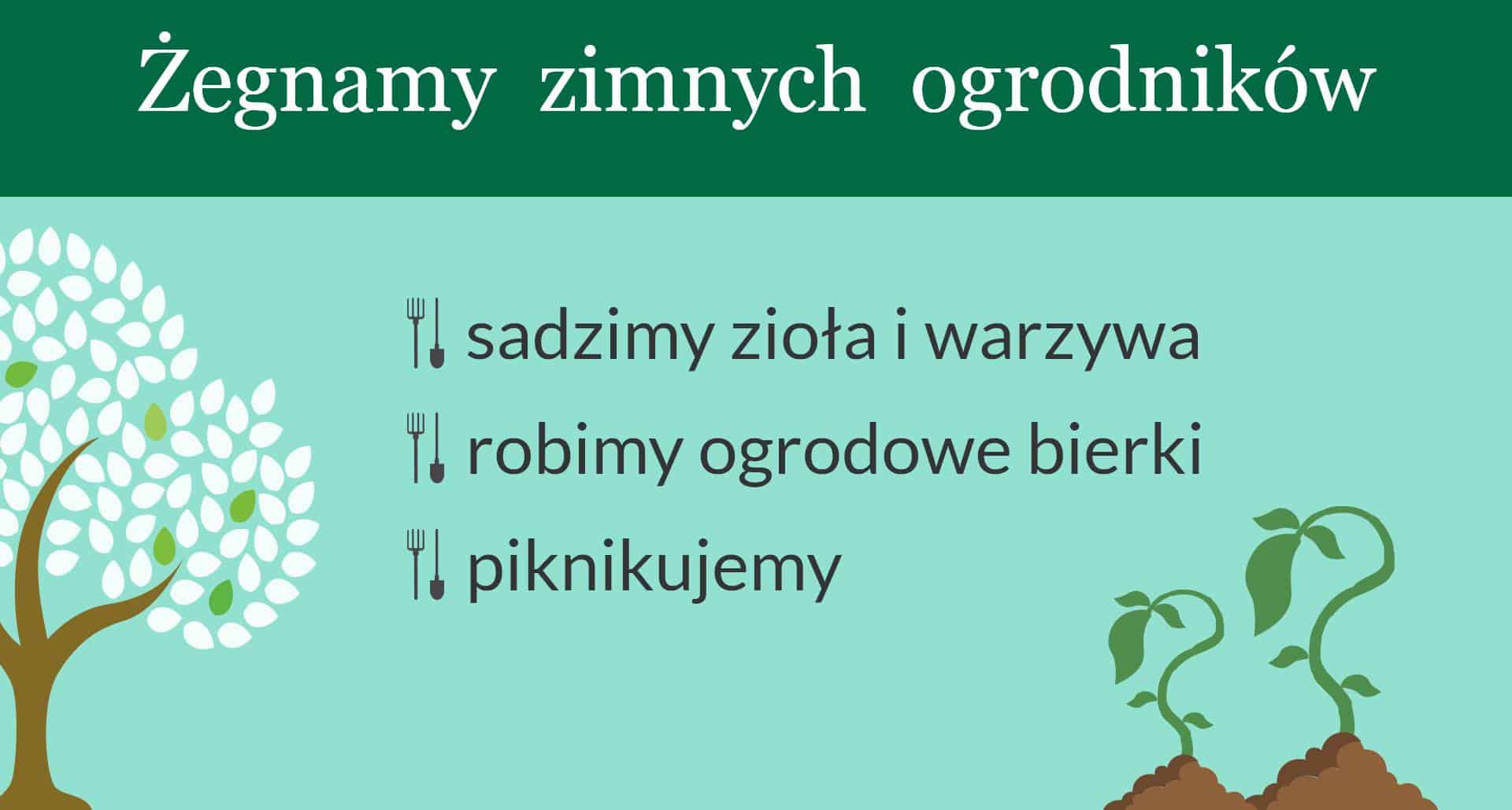 Żegnamy zimnych ogrodników

sadzimy zioła i warzywa

robimy ogrodowe bierki

piknikujemy